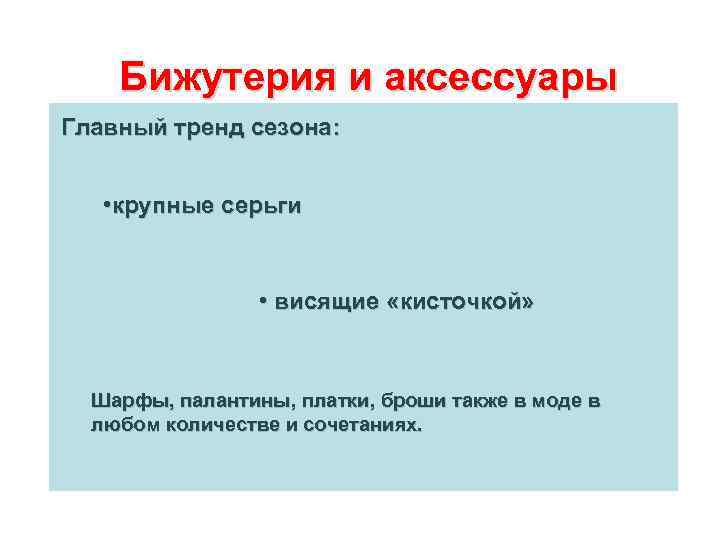 Бижутерия и аксессуары

Главный тренд сезона:

•крупные серьги

• висящие «кисточкой»

Шарфы, палантины, платки, броши также в моде в любом количестве и сочетаниях.